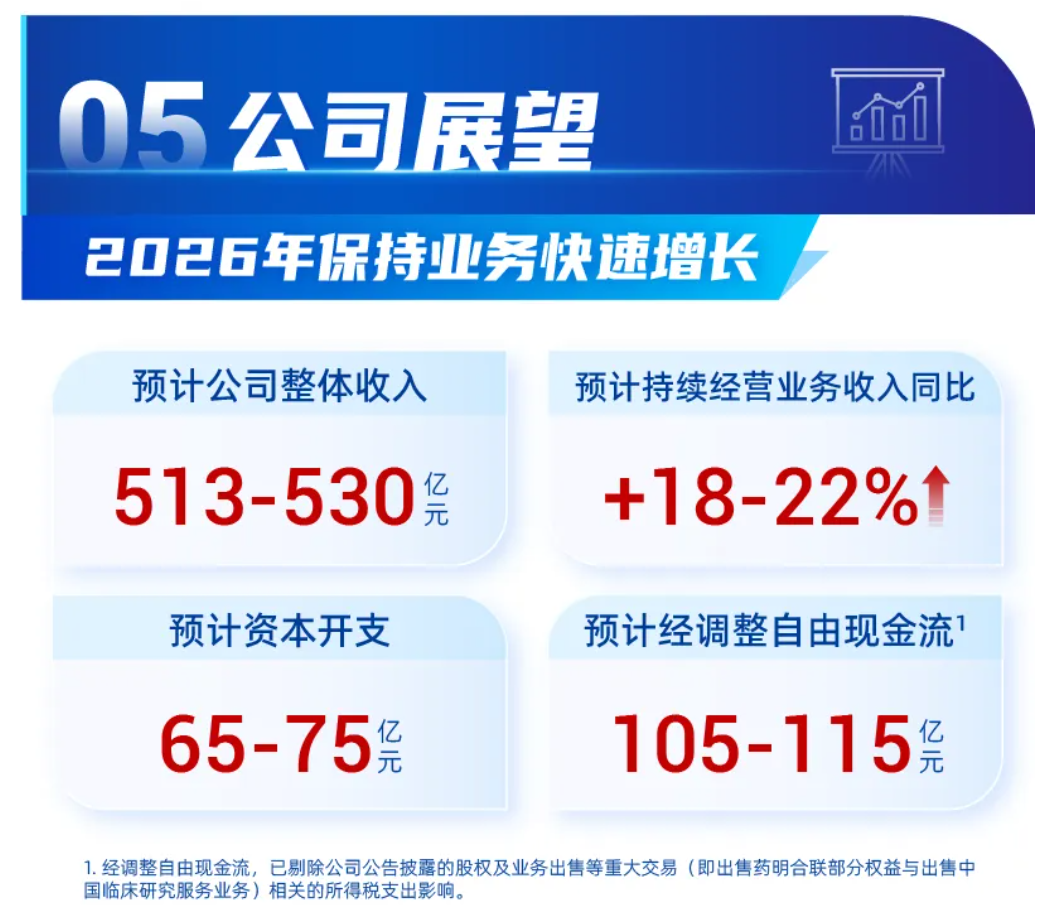 05 公司展望

2026年保持业务快速增长

预计公司整体收入

513-530 亿元

预计持续经营业务收入同比

+18-22%

预计资本开支

65-75 亿元

预计经调整自由现金流$^1$

105-115 亿元

1. 经调整自由现金流，已剔除公司公告披露的股权及业务出售等重大交易（即出售药明合联部分权益与出售中国临床研究服务业务）相关的所得税支出影响。